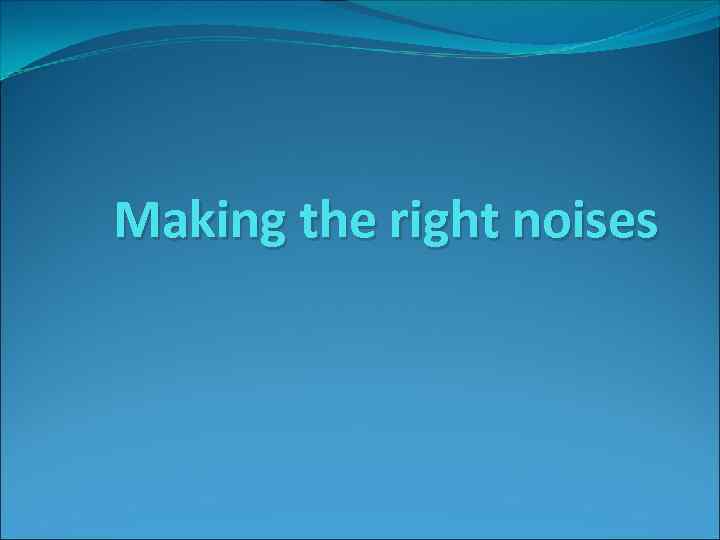 Making the right noises